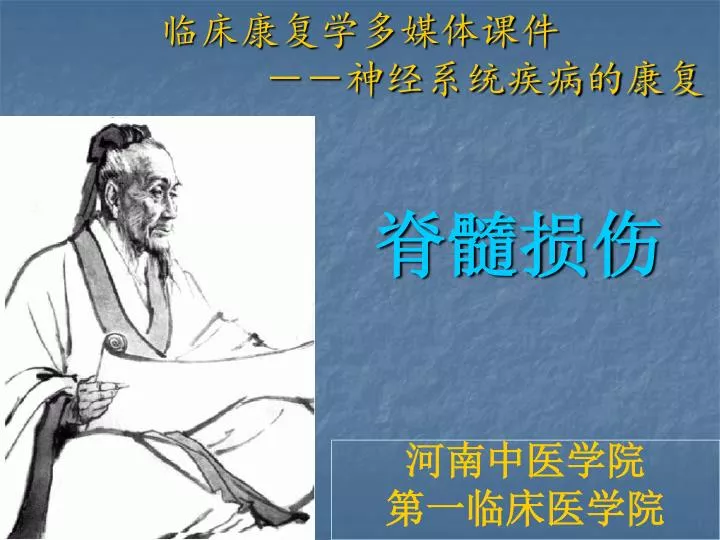 临床康复学多媒体课件
——神经系统疾病的康复

脊髓损伤

河南中医学院
第一临床医学院